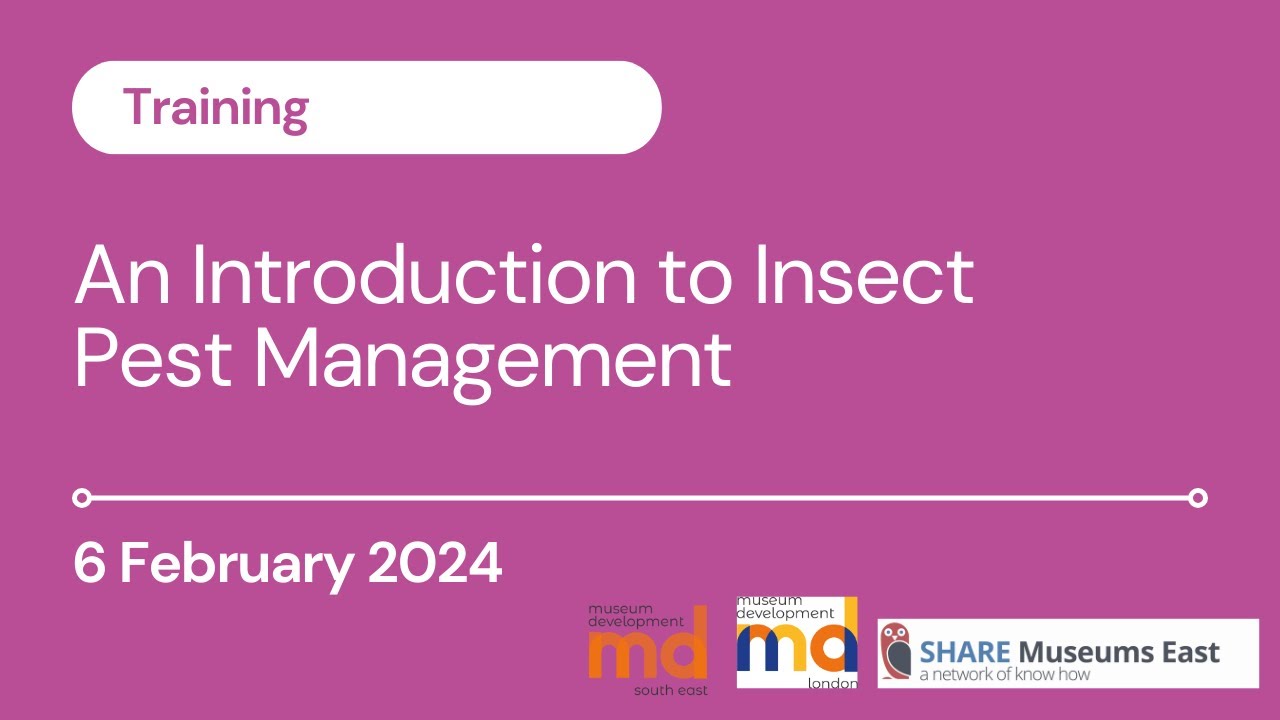 Training

An Introduction to Insect Pest Management

6 February 2024

museum development
md
south east

museum development
md
london

SHARE Museums East
a network of know how